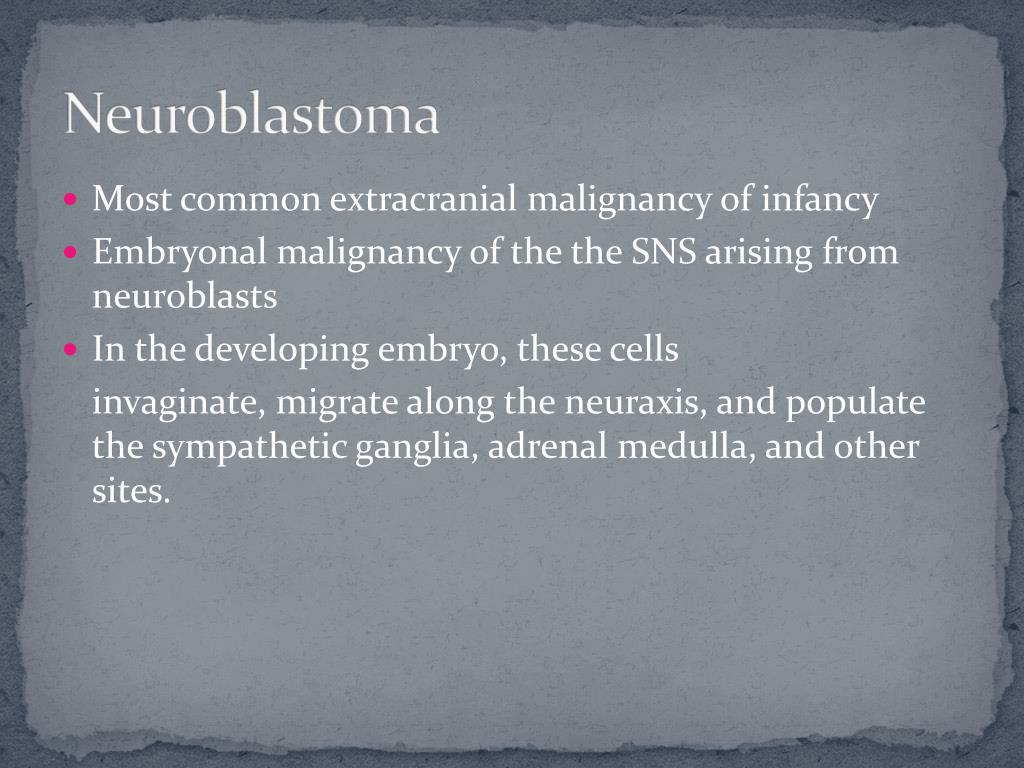 Neuroblastoma

- Most common extracranial malignancy of infancy
- Embryonal malignancy of the the SNS arising from neuroblasts
- In the developing embryo, these cells

invaginate, migrate along the neuraxis, and populate the sympathetic ganglia, adrenal medulla, and other sites.